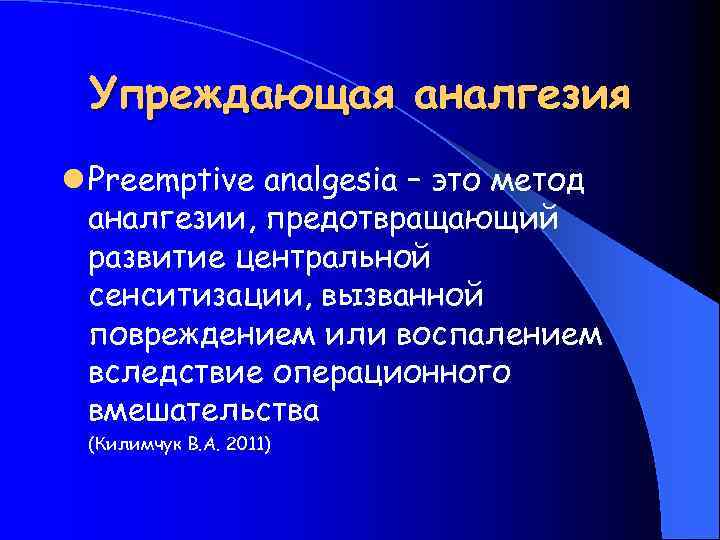 Упреждающая аналгезия

Preemptive analgesia – это метод аналгезии, предотвращающий развитие центральной сенситизации, вызванной повреждением или воспалением вследствие операционного вмешательства
(Килимчук В.А. 2011)